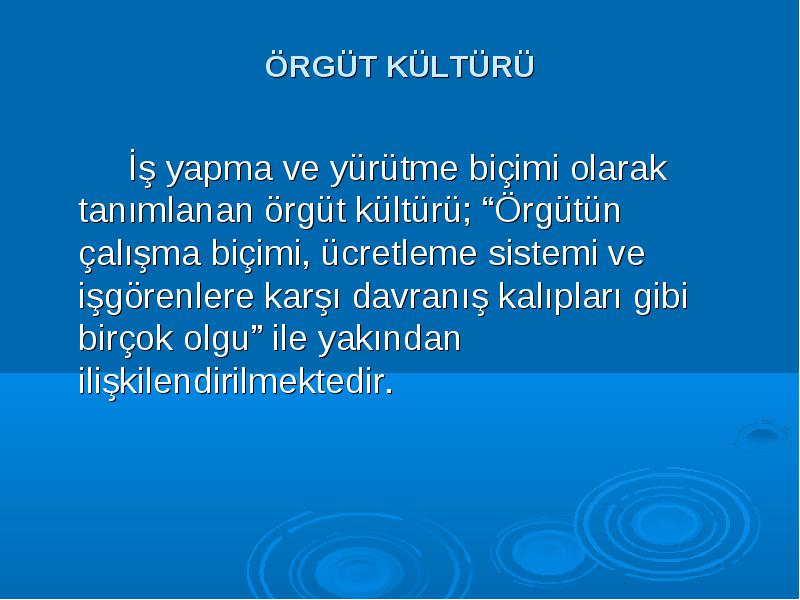 ÖRGÜT KÜLTÜRÜ

İş yapma ve yürütme biçimi olarak tanımlanan örgüt kültürü; “Örgütün çalışma biçimi, ücretleme sistemi ve işgörenlere karşı davranış kalıpları gibi birçok olgu” ile yakından ilişkilendirilmektedir.